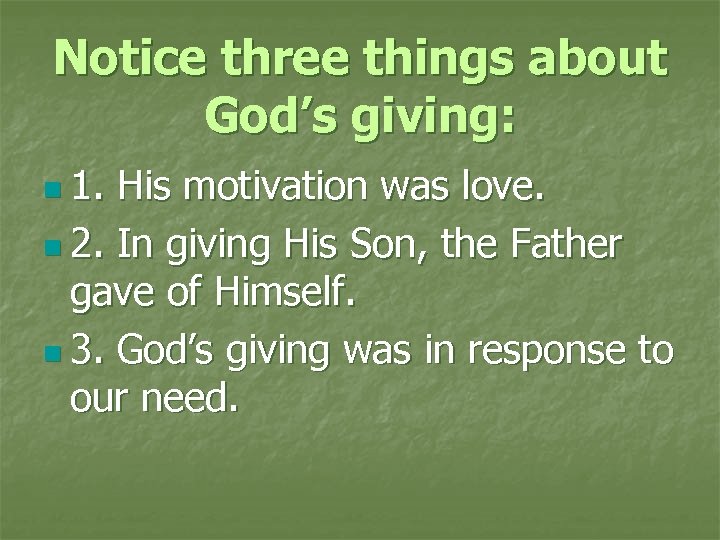 Notice three things about God’s giving:

1. His motivation was love.

2. In giving His Son, the Father gave of Himself.

3. God’s giving was in response to our need.